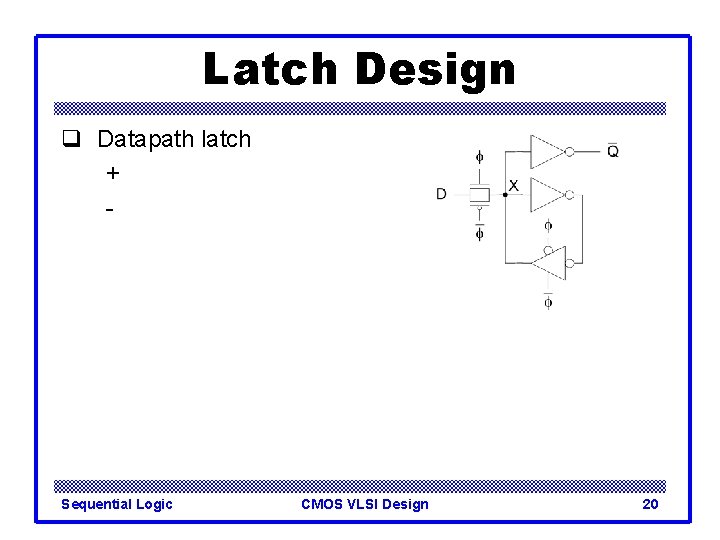 Latch Design

❑ Datapath latch

+

-

$\phi$

D

X

$\overline{\phi}$

$\overline{Q}$

$\phi$

$\overline{\phi}$

Sequential Logic CMOS VLSI Design 20